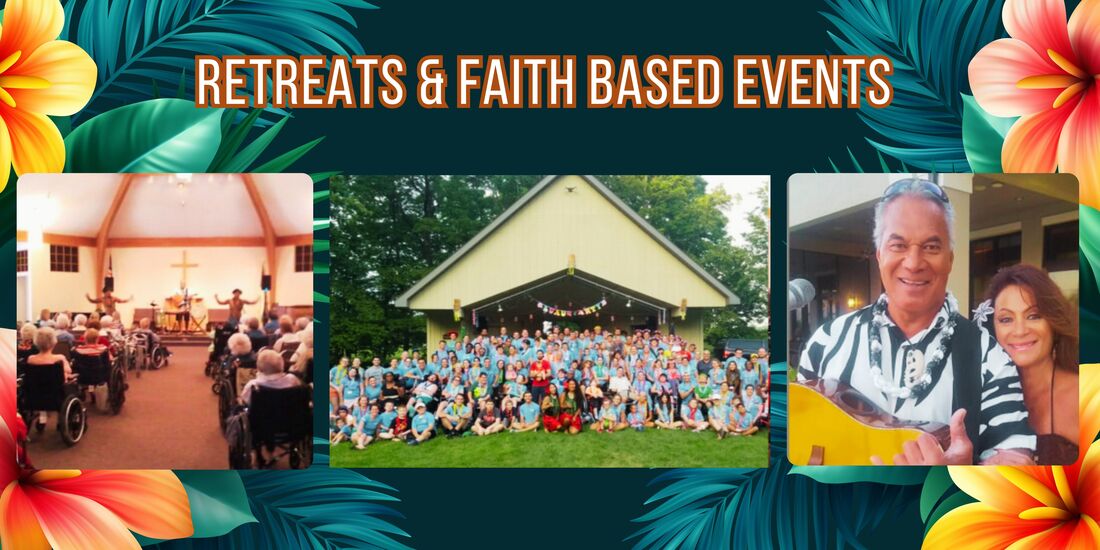 RETREATS & FAITH BASED EVENTS